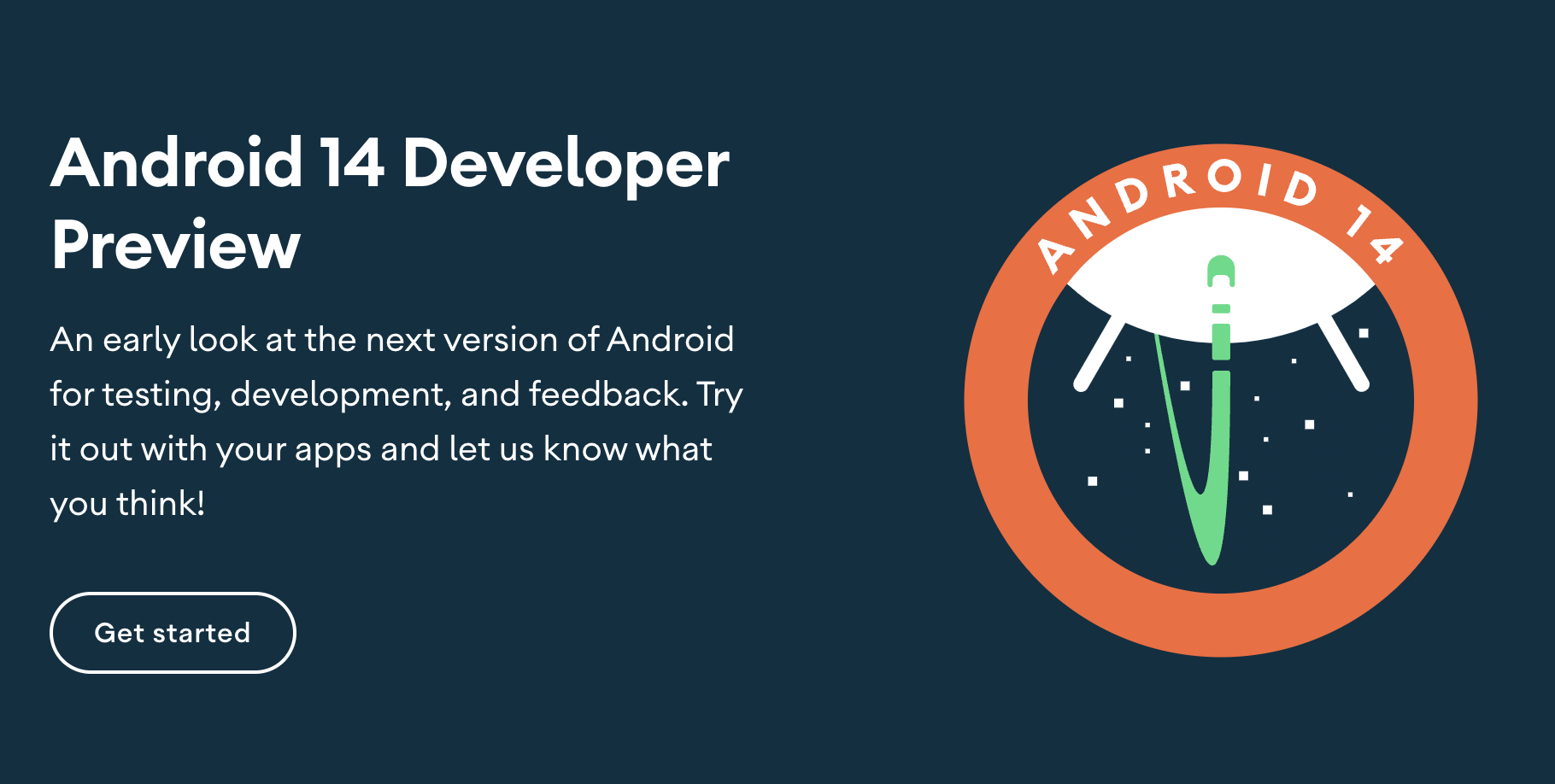 Android 14 Developer Preview

An early look at the next version of Android for testing, development, and feedback. Try it out with your apps and let us know what you think!

Get started

ANDROID 14